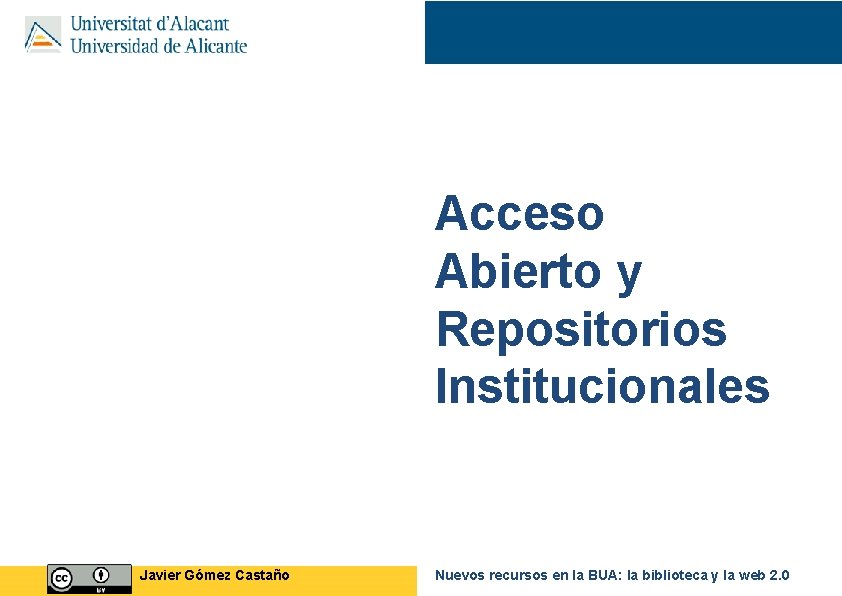 Universitat d'Alacant
Universidad de Alicante

Acceso Abierto y Repositorios Institucionales

cc BY

Javier Gómez Castaño

Nuevos recursos en la BUA: la biblioteca y la web 2.0